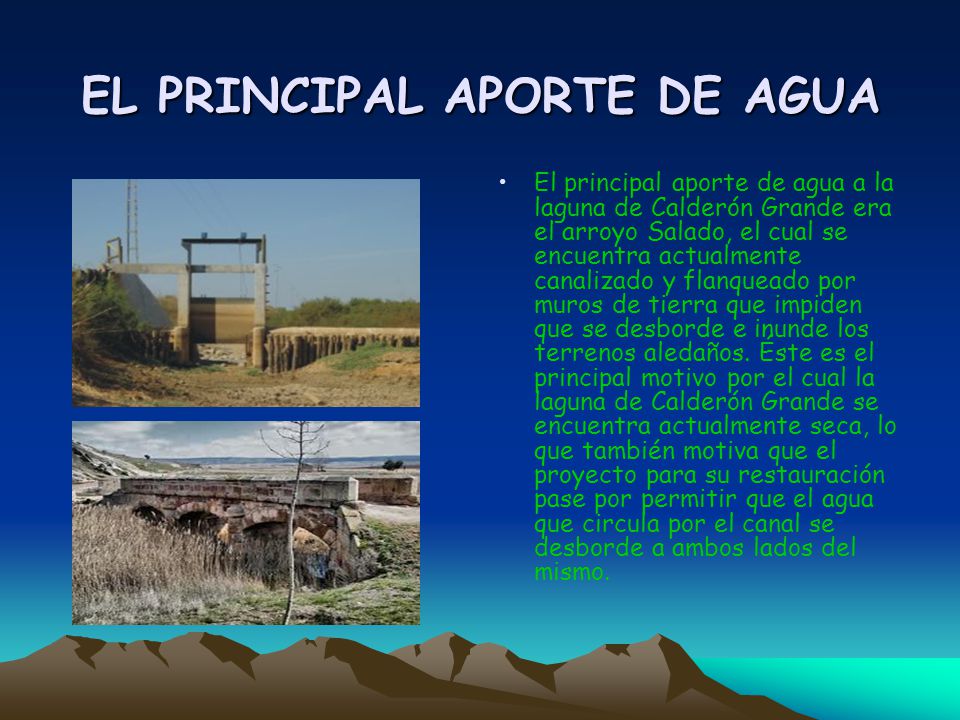 EL PRINCIPAL APORTE DE AGUA

• El principal aporte de agua a la laguna de Calderón Grande era el arroyo Salado, el cual se encuentra actualmente canalizado y flanqueado por muros de tierra que impiden que se desborde e inunde los terrenos aledaños. Éste es el principal motivo por el cual la laguna de Calderón Grande se encuentra actualmente seca, lo que también motiva que el proyecto para su restauración pase por permitir que el agua que circula por el canal se desborde a ambos lados del mismo.